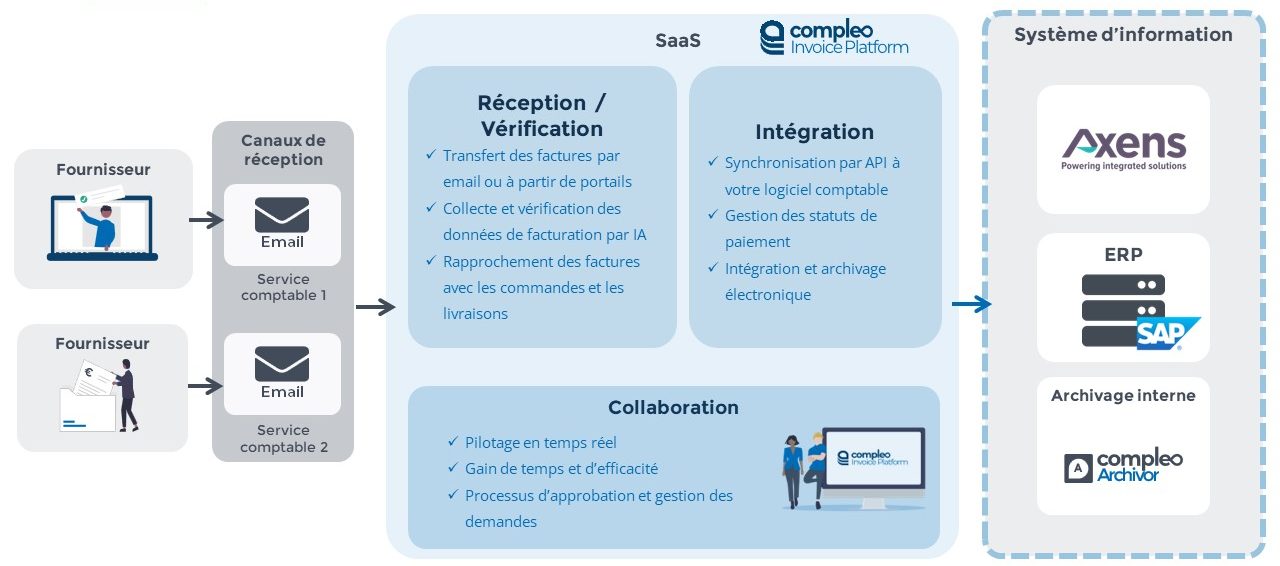 Fournisseur

Fournisseur

Canaux de réception

Email

Service comptable 1

Email

Service comptable 2

SaaS

compleo
Invoice Platform

Réception / Vérification

✓ Transfert des factures par email ou à partir de portails
✓ Collecte et vérification des données de facturation par IA
✓ Rapprochement des factures avec les commandes et les livraisons

Intégration

✓ Synchronisation par API à votre logiciel comptable
✓ Gestion des statuts de paiement
✓ Intégration et archivage électronique

Collaboration

✓ Pilotage en temps réel
✓ Gain de temps et d'efficacité
✓ Processus d'approbation et gestion des demandes

compleo
Invoice Platform

Système d'information

Axens
Powering integrated solutions

ERP

SAP

Archivage interne

compleo
Archivor